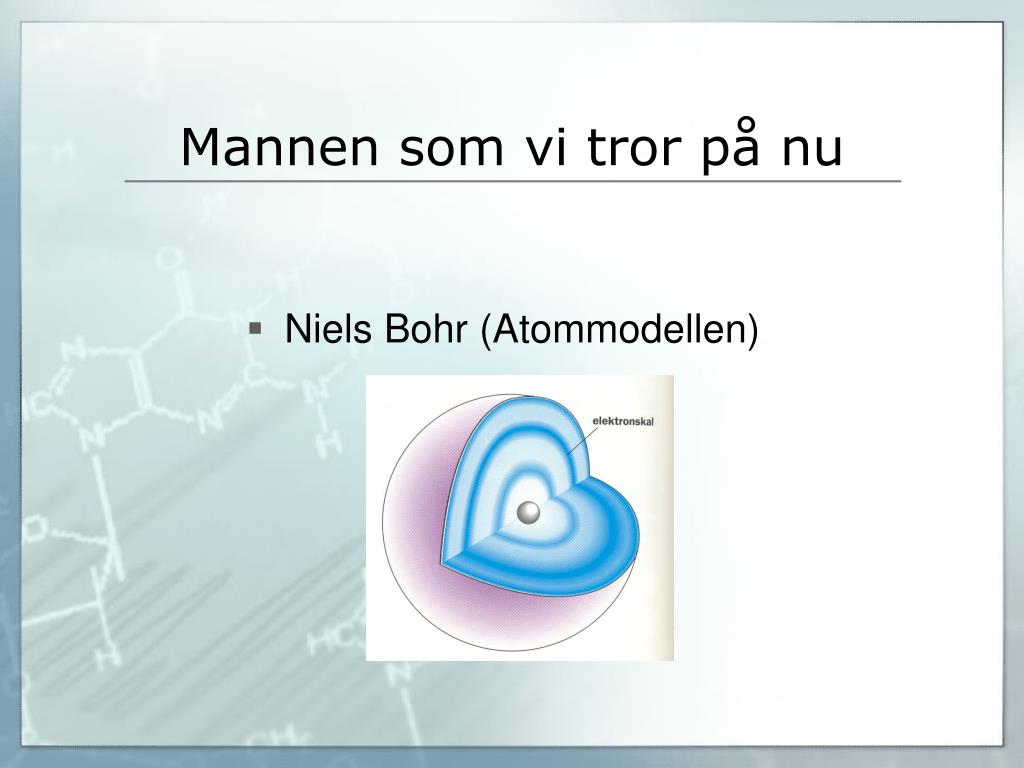 Mannen som vi tror på nu

▪ Niels Bohr (Atommodellen)

elektronskal